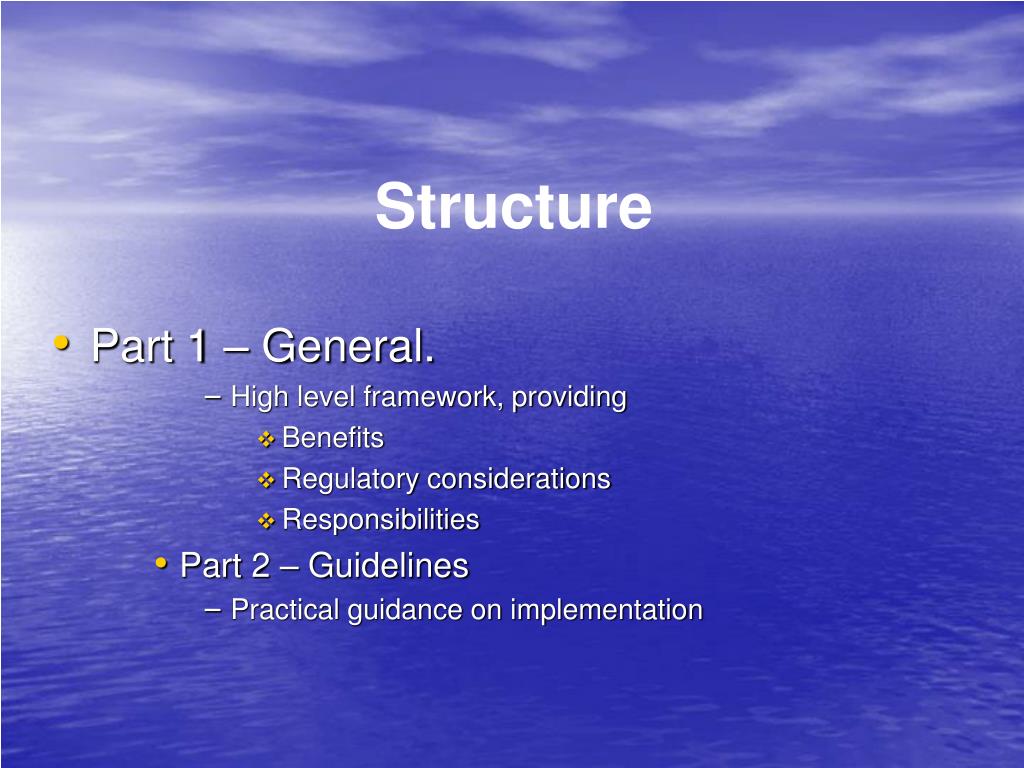 Structure

• Part 1 – General.
– High level framework, providing
❖ Benefits
❖ Regulatory considerations
❖ Responsibilities
• Part 2 – Guidelines
– Practical guidance on implementation